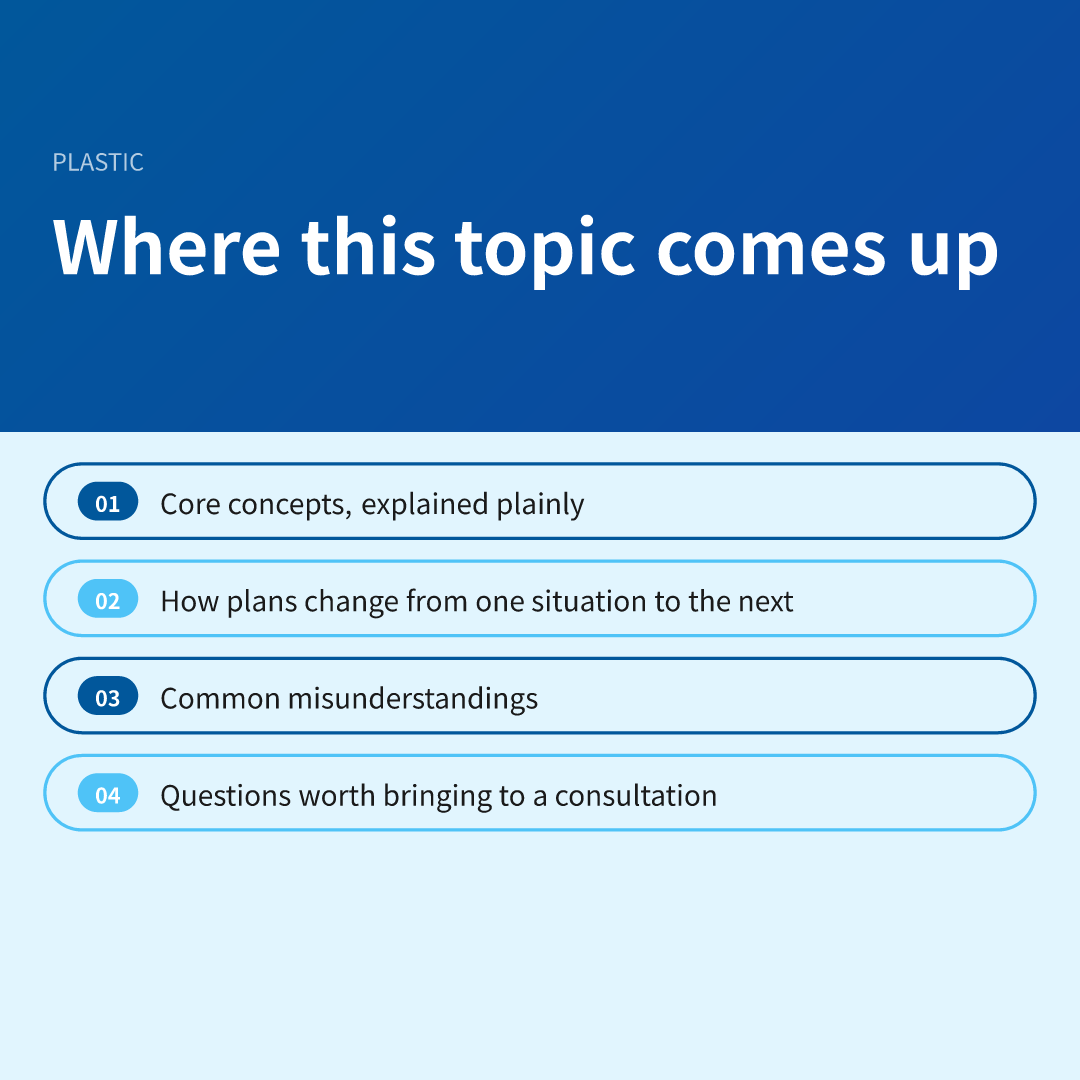 PLASTIC

Where this topic comes up

01 Core concepts, explained plainly

02 How plans change from one situation to the next

03 Common misunderstandings

04 Questions worth bringing to a consultation